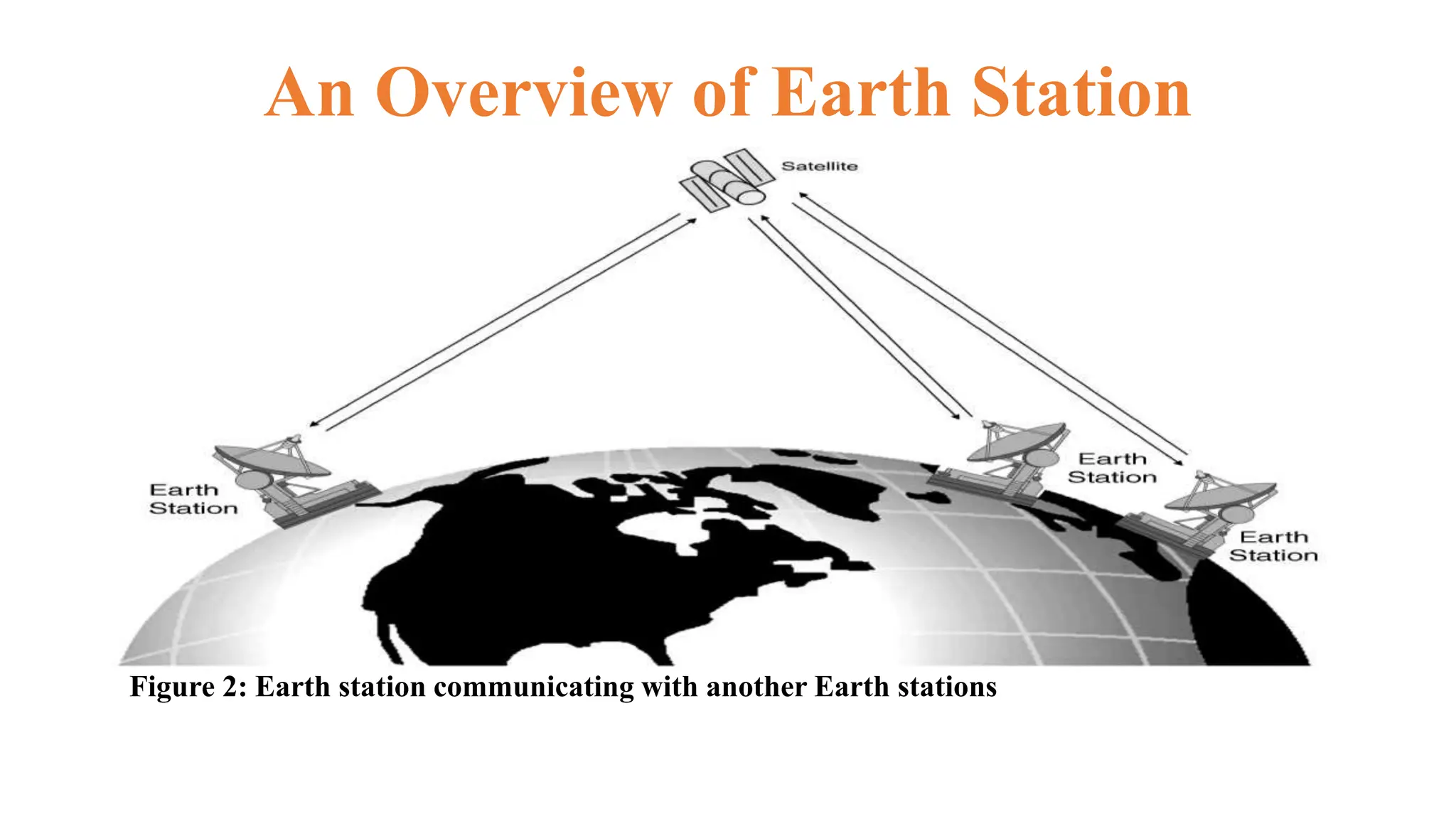 An Overview of Earth Station

Satellite

Earth Station

Earth Station

Earth Station

Figure 2: Earth station communicating with another Earth stations